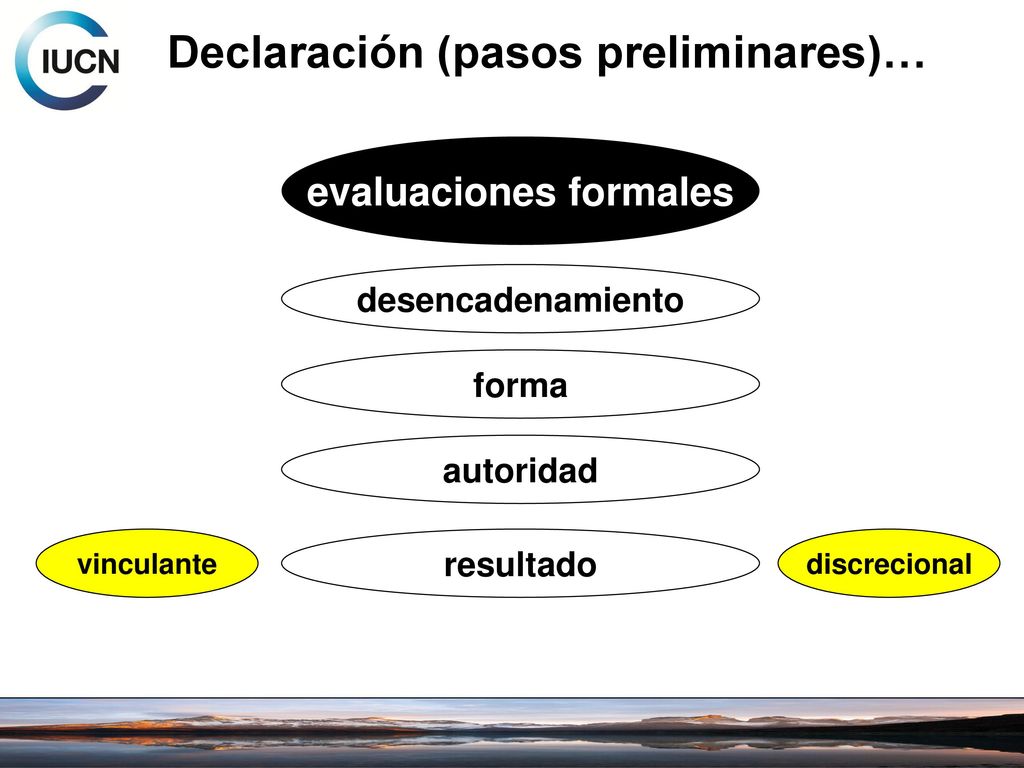 IUCN

Declaración (pasos preliminares)…

evaluaciones formales

desencadenamiento

forma

autoridad

vinculante

resultado

discrecional